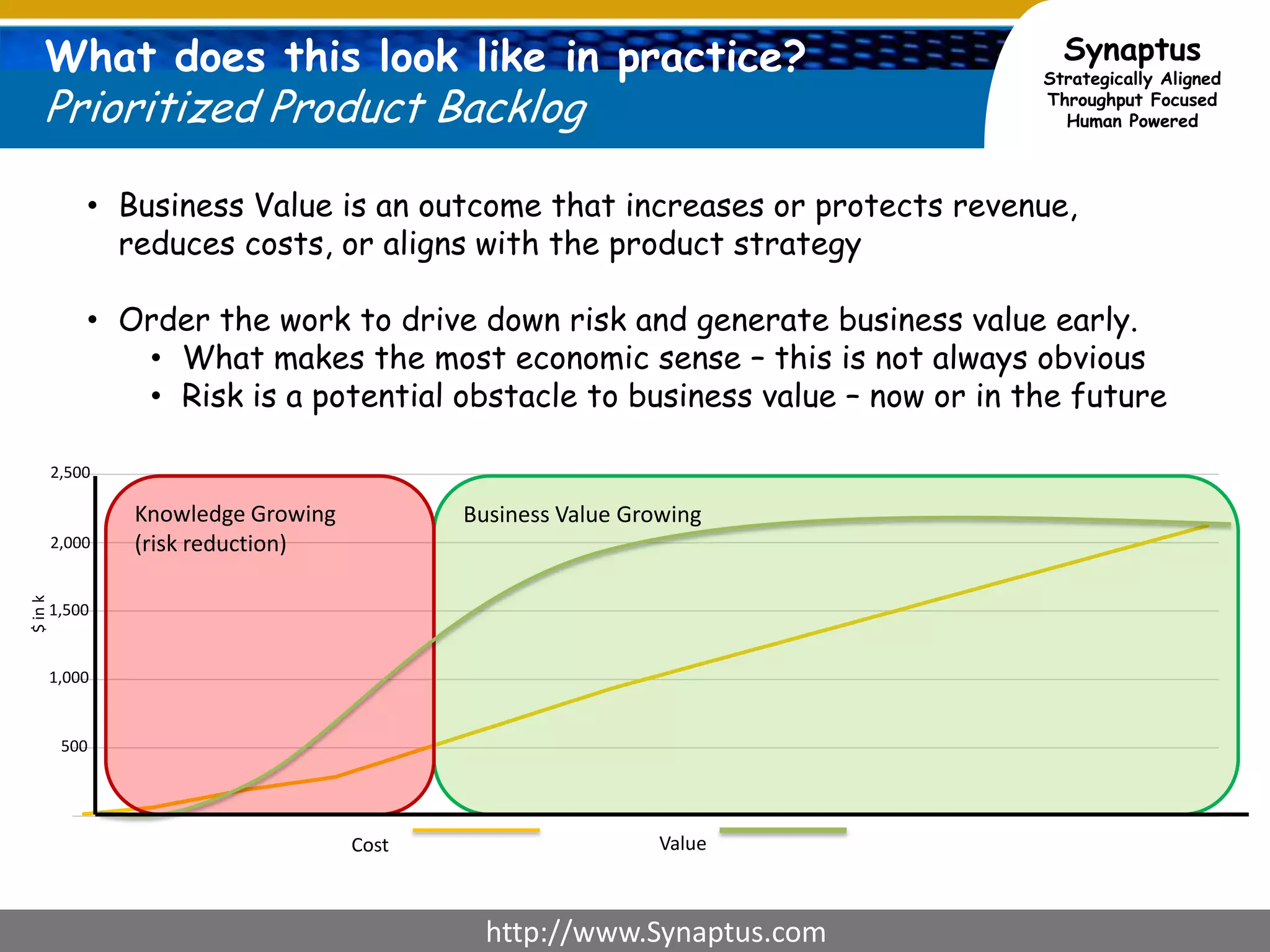 What does this look like in practice?
Prioritized Product Backlog

Synaptus
Strategically Aligned
Throughput Focused
Human Powered

• Business Value is an outcome that increases or protects revenue, reduces costs, or aligns with the product strategy

• Order the work to drive down risk and generate business value early.
• What makes the most economic sense – this is not always obvious
• Risk is a potential obstacle to business value – now or in the future

2,500
2,000
1,500
1,000
500
$ in k

Knowledge Growing (risk reduction)

Business Value Growing

Cost
Value

http://www.Synaptus.com